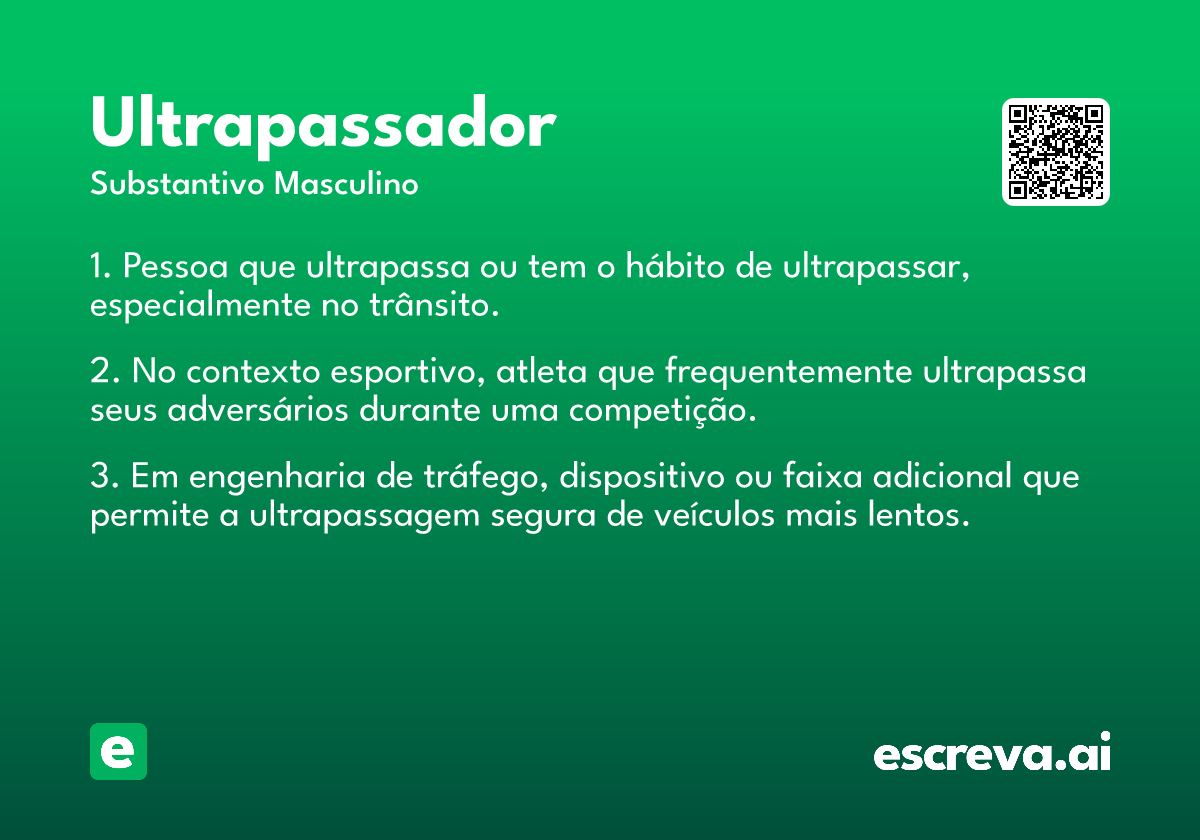 Ultrapassador
Substantivo Masculino

1. Pessoa que ultrapassa ou tem o hábito de ultrapassar, especialmente no trânsito.

2. No contexto esportivo, atleta que frequentemente ultrapassa seus adversários durante uma competição.

3. Em engenharia de tráfego, dispositivo ou faixa adicional que permite a ultrapassagem segura de veículos mais lentos.

e

escreva.ai